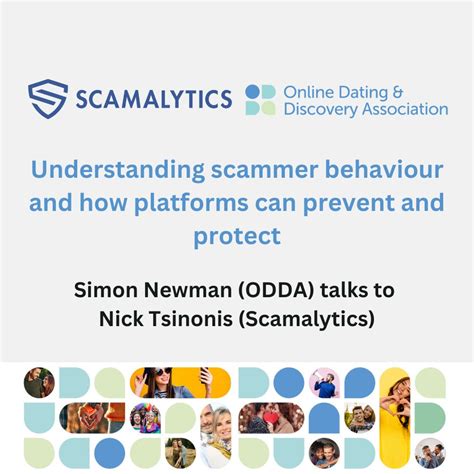 SCAMALYTICS

Online Dating & Discovery Association

Understanding scammer behaviour and how platforms can prevent and protect

Simon Newman (ODDA) talks to Nick Tsinonis (Scamalytics)